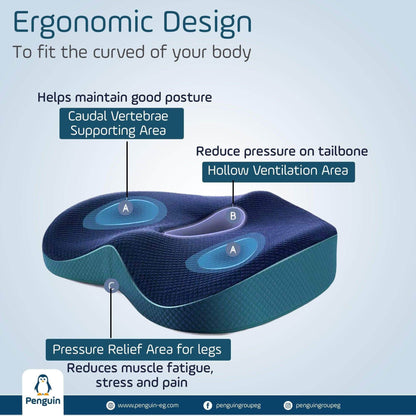 Ergonomic Design
To fit the curved of your body

Helps maintain good posture
Caudal Vertebrae Supporting Area

Reduce pressure on tailbone
Hollow Ventilation Area

A

B

A

C

Pressure Relief Area for legs
Reduces muscle fatigue, stress and pain

Penguin

www.penguin-eg.com
penguingroupeg
penguingroupeg